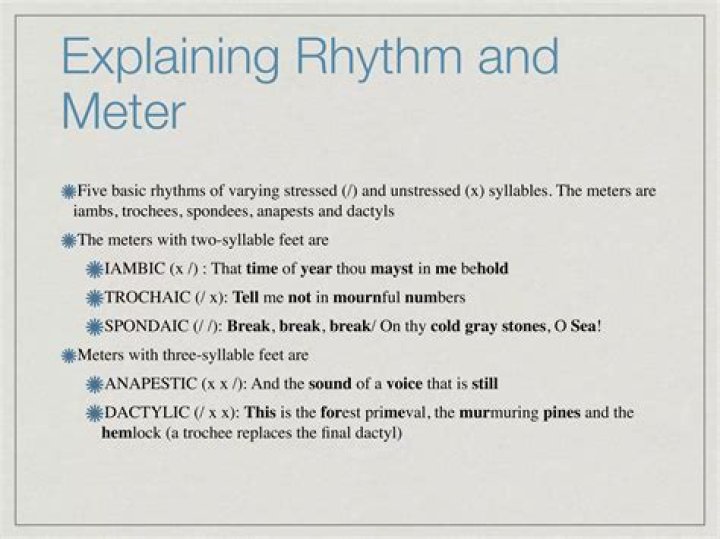 Explaining Rhythm and Meter

Five basic rhythms of varying stressed (/) and unstressed (x) syllables. The meters are iambs, trochees, spondees, anapests and dactyls

The meters with two-syllable feet are

IAMBIC (x /) : That time of year thou mayst in me behold

TROCHAIC (/ x): Tell me not in mournful numbers

SPONDAIC (/ /): Break, break, break/ On thy cold gray stones, O Sea!

Meters with three-syllable feet are

ANAPESTIC (x x /): And the sound of a voice that is still

DACTYLIC (/ x x): This is the forest primeval, the murmuring pines and the hemlock (a trochee replaces the final dactyl)